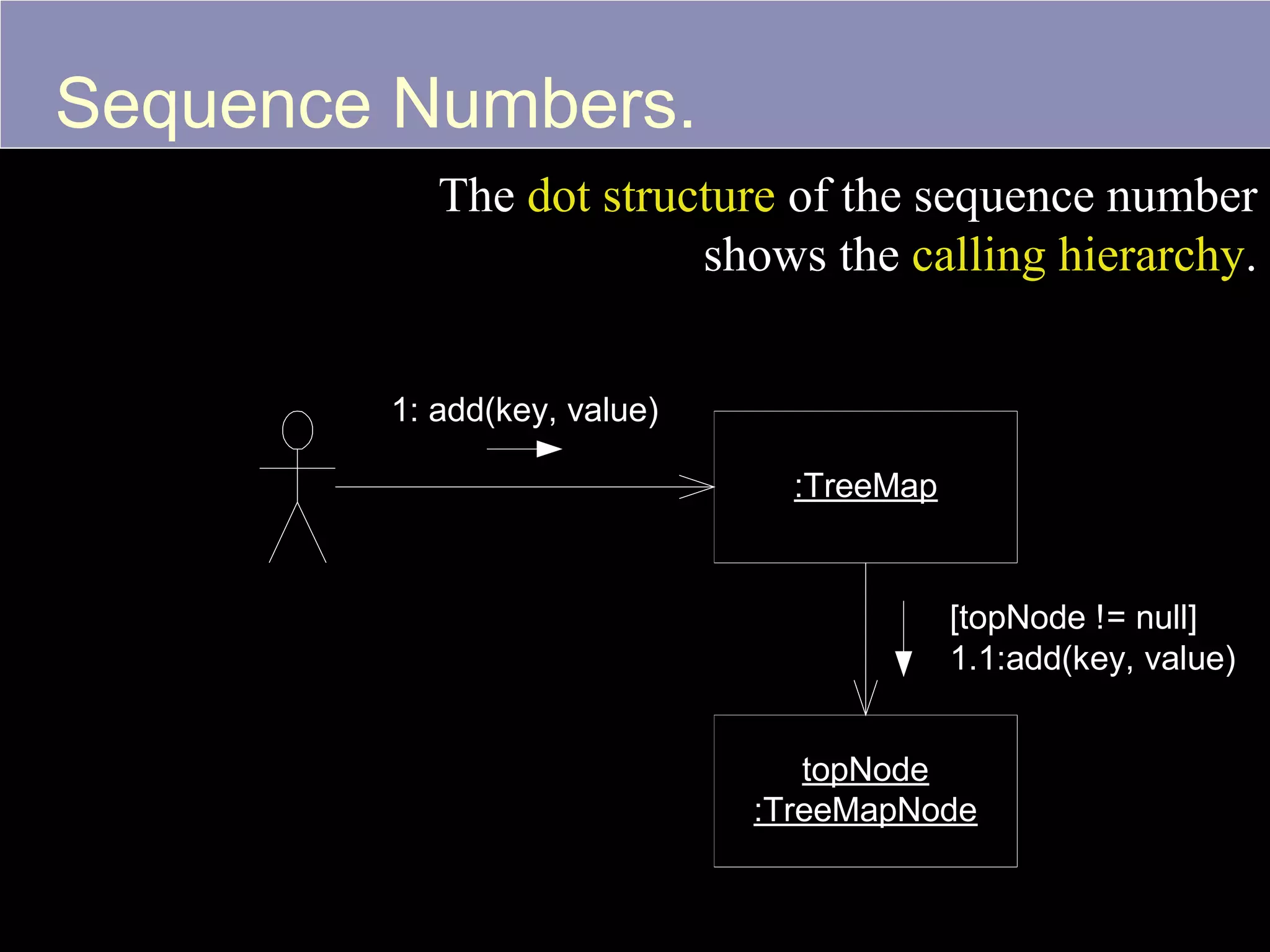 Sequence Numbers.

The dot structure of the sequence number shows the calling hierarchy.

1: add(key, value)

:TreeMap

[topNode != null]
1.1:add(key, value)

topNode
:TreeMapNode